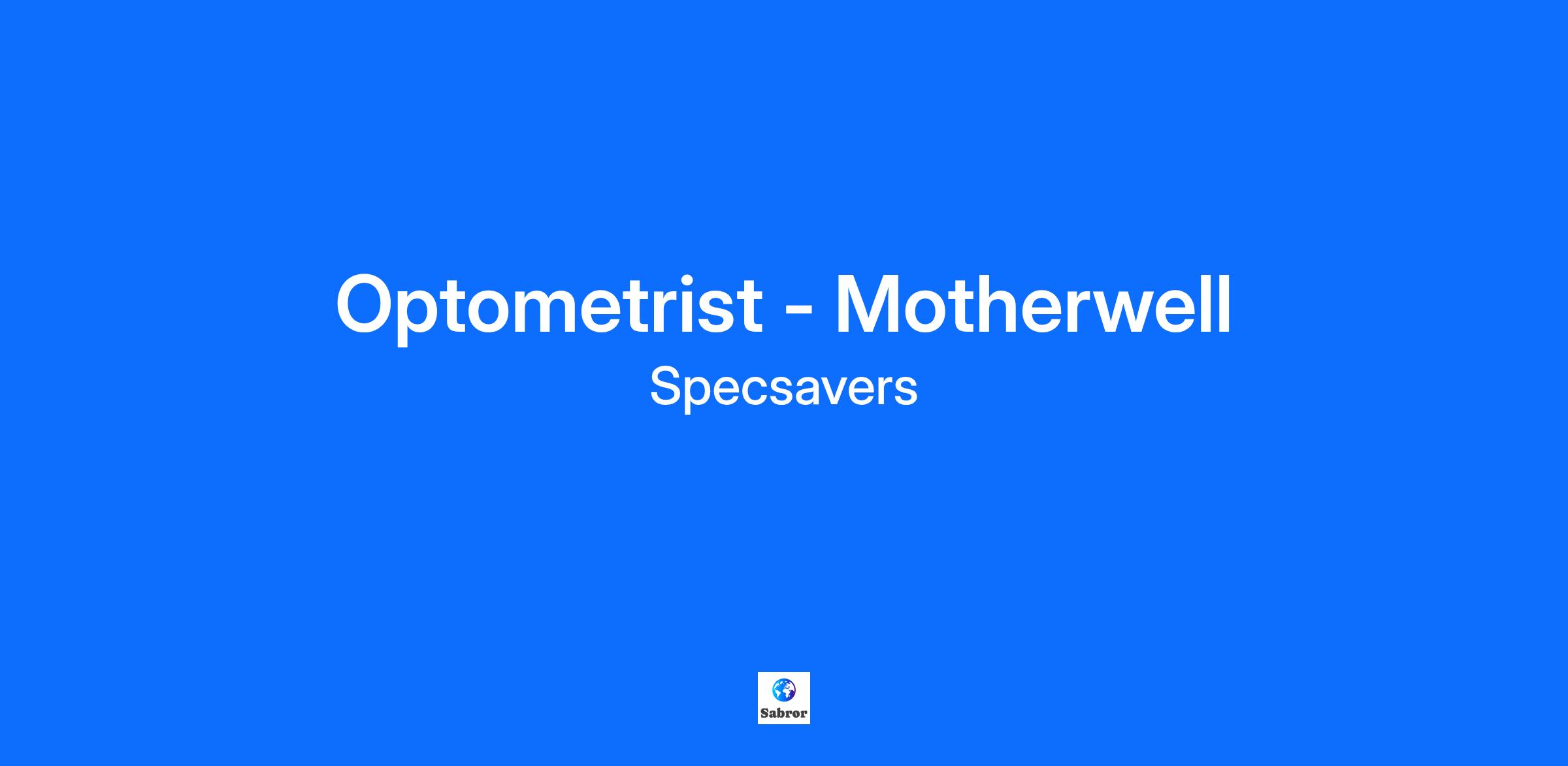 Optometrist - Motherwell

Specsavers

Sabror